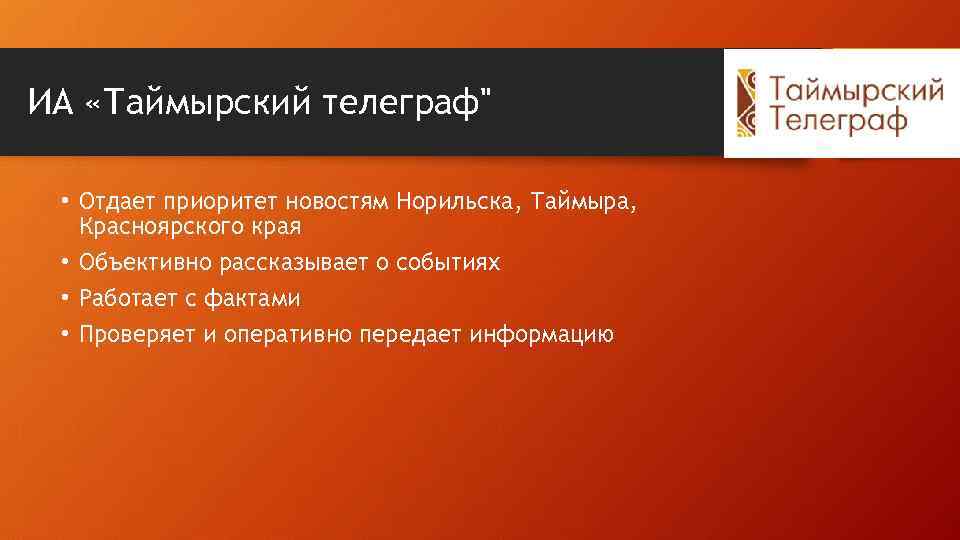 ИА «Таймырский телеграф"

Таймырский Телеграф

• Отдает приоритет новостям Норильска, Таймыра, Красноярского края
• Объективно рассказывает о событиях
• Работает с фактами
• Проверяет и оперативно передает информацию